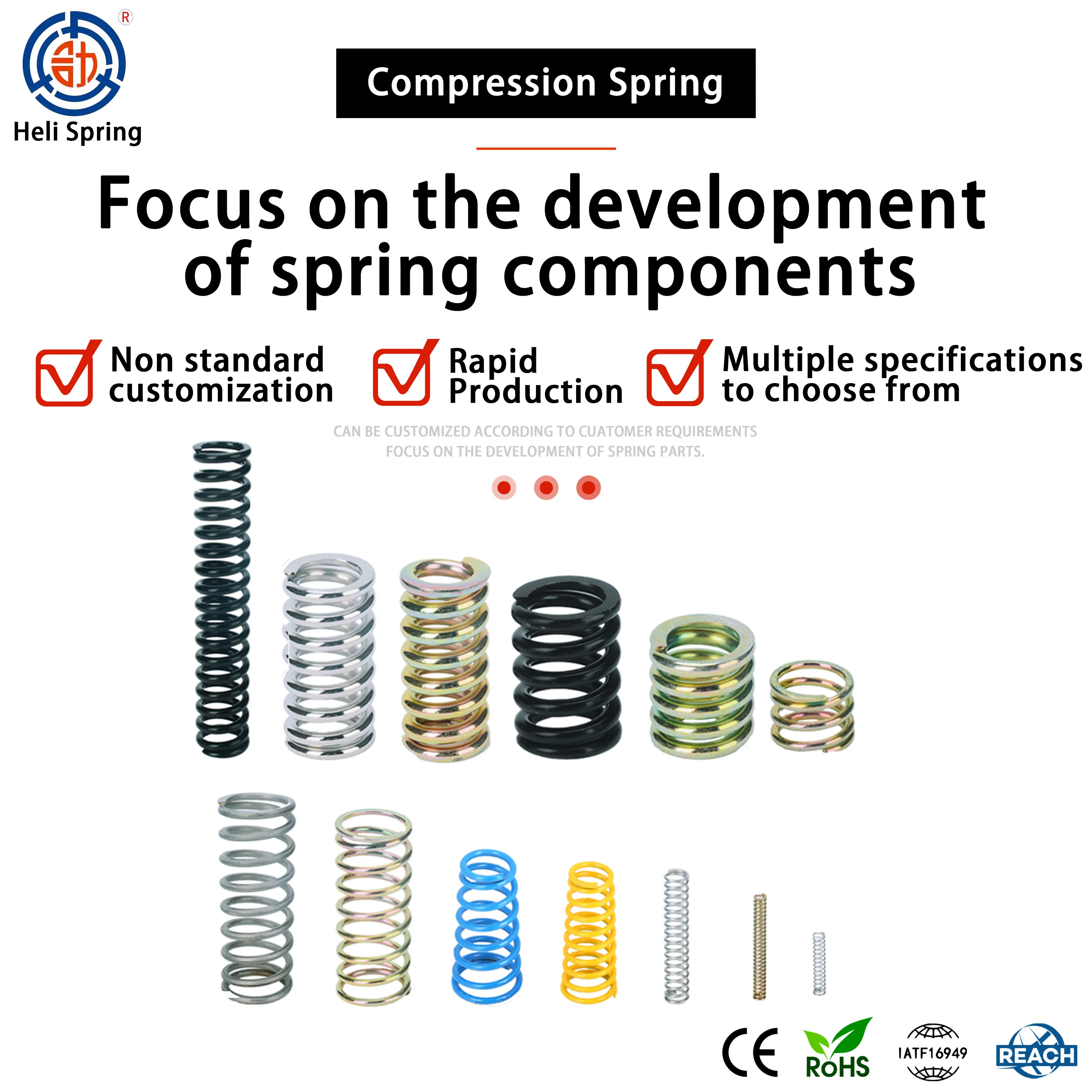 R
Heli Spring

Compression Spring

Focus on the development of spring components

Non standard customization

Rapid Production

Multiple specifications to choose from

CAN BE CUSTOMIZED ACCORDING TO CUATOMER REQUIREMENTS
FOCUS ON THE DEVELOPMENT OF SPRING PARTS.

CE RoHS IATF16949 REACH